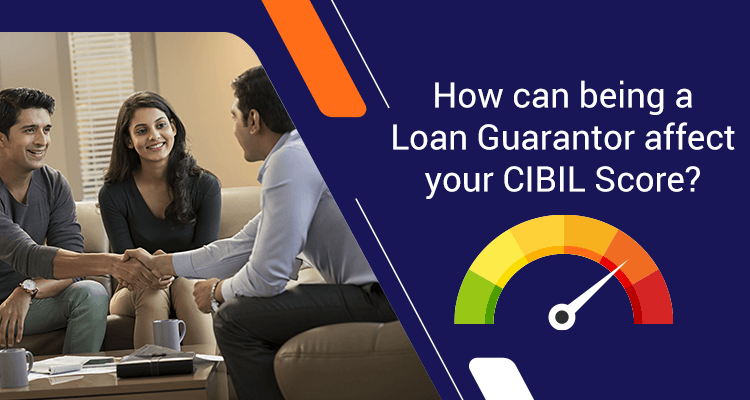 How can being a Loan Guarantor affect your CIBIL Score?